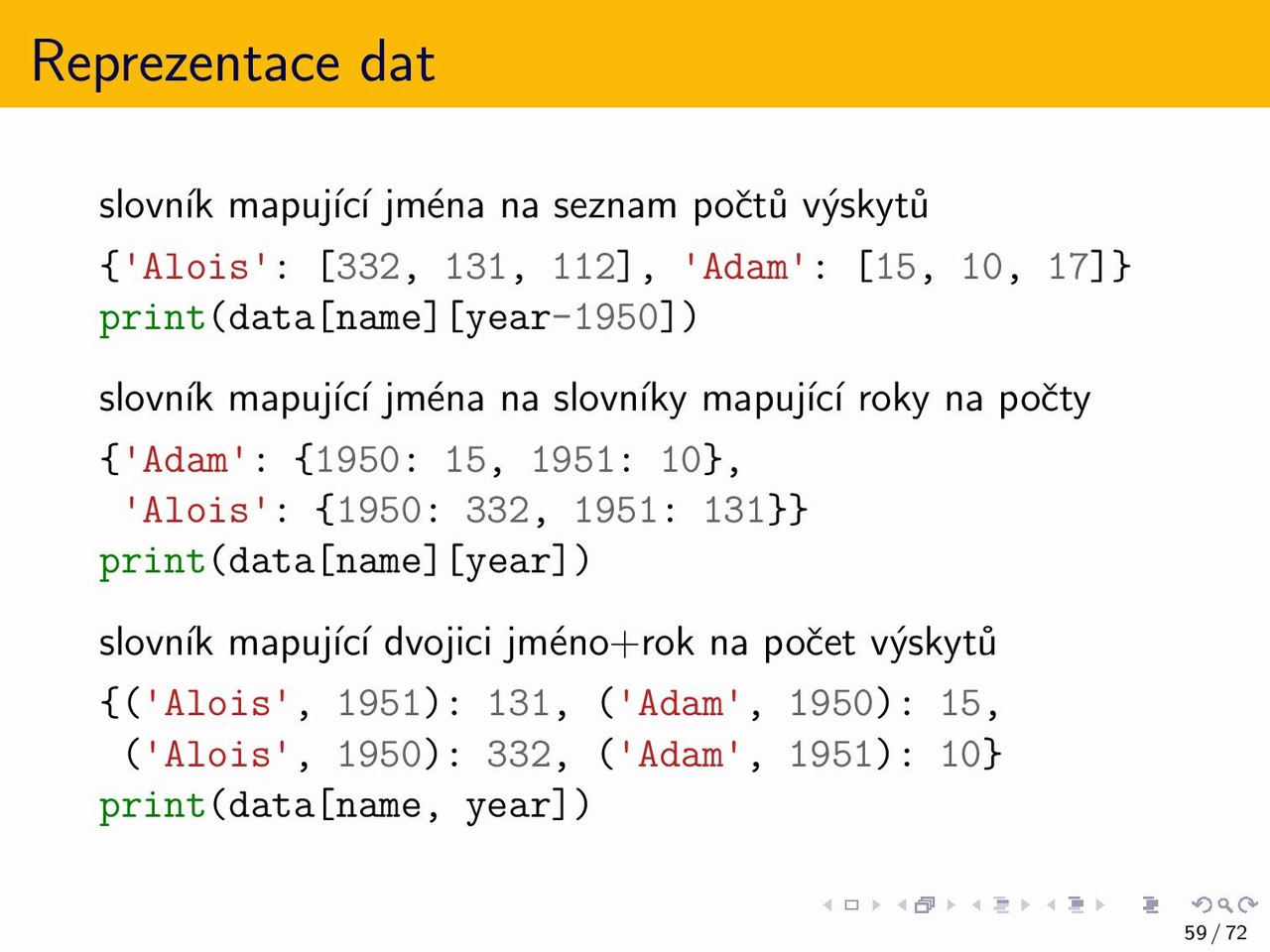 Reprezentace dat

slovník mapující jména na seznam počtů výskytů

{'Alois': [332, 131, 112], 'Adam': [15, 10, 17]}
print(data[name][year-1950])

slovník mapující jména na slovníky mapující roky na počty

{'Adam': {1950: 15, 1951: 10},
 'Alois': {1950: 332, 1951: 131}}
print(data[name][year])

slovník mapující dvojici jméno+rok na počet výskytů

{('Alois', 1951): 131, ('Adam', 1950): 15,
 ('Alois', 1950): 332, ('Adam', 1951): 10}
print(data[name, year])

59 / 72